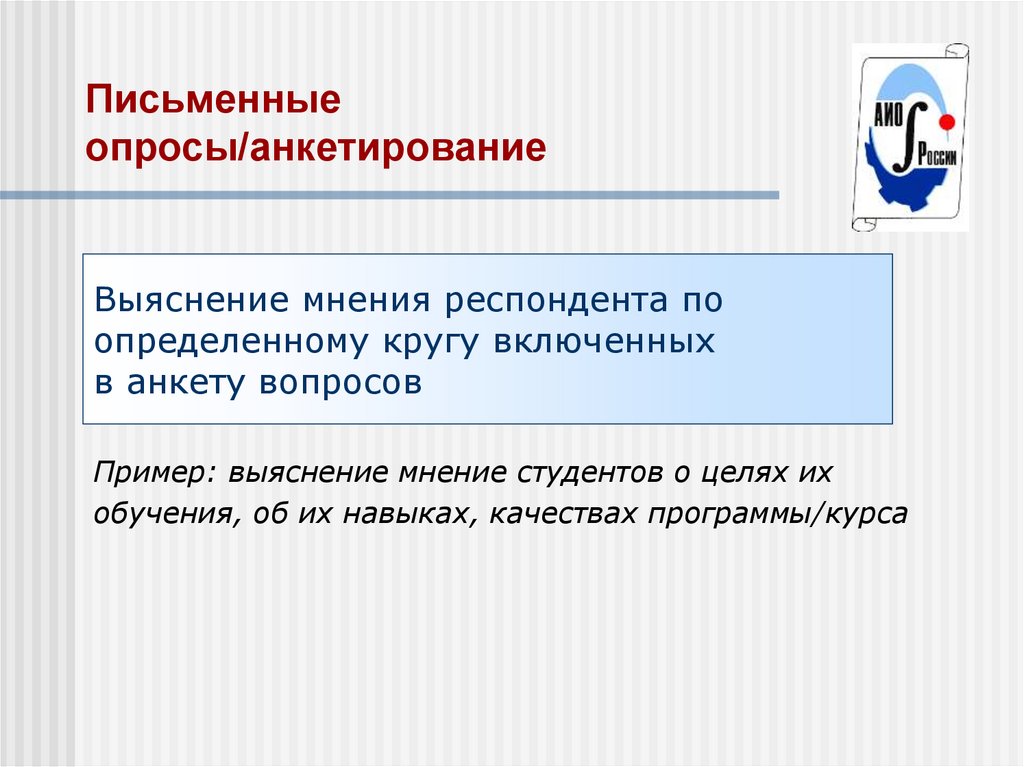 Письменные опросы/анкетирование

АИО России

Выяснение мнения респондента по определенному кругу включенных в анкету вопросов

Пример: выяснение мнение студентов о целях их обучения, об их навыках, качествах программы/курса